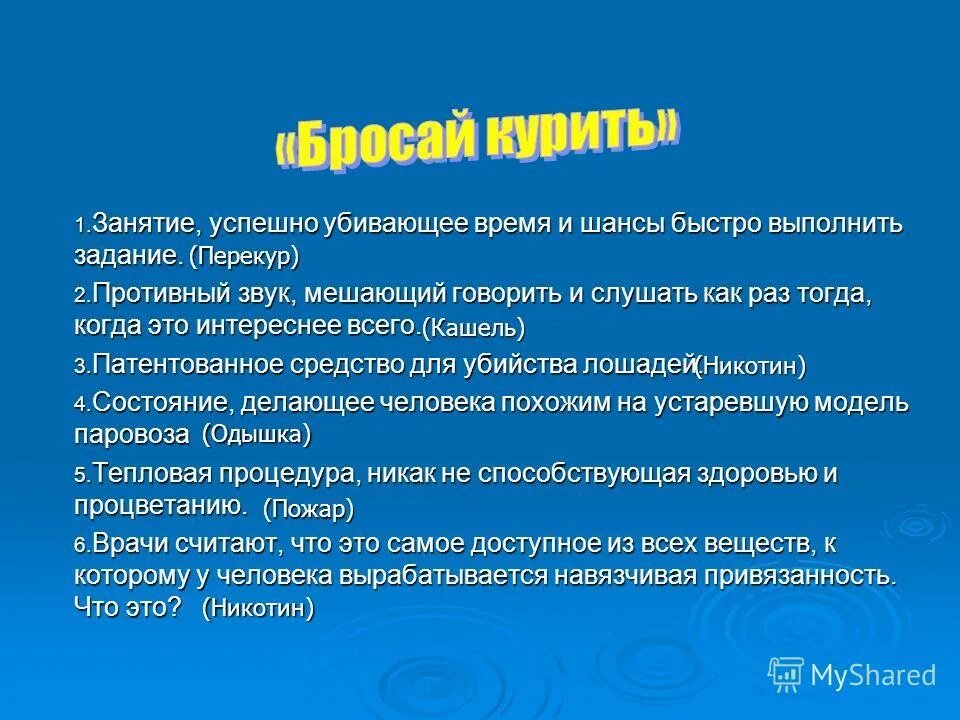 «Бросай курить»

1.Занятие, успешно убивающее время и шансы быстро выполнить задание. (Перекур)

2.Противный звук, мешающий говорить и слушать как раз тогда, когда это интереснее всего.(Кашель)

3.Патентованное средство для убийства лошадей(Никотин)

4.Состояние, делающее человека похожим на устаревшую модель паровоза (Одышка)

5.Тепловая процедура, никак не способствующая здоровью и процветанию. (Пожар)

6.Врачи считают, что это самое доступное из всех веществ, к которому у человека вырабатывается навязчивая привязанность. Что это? (Никотин)

MyShared